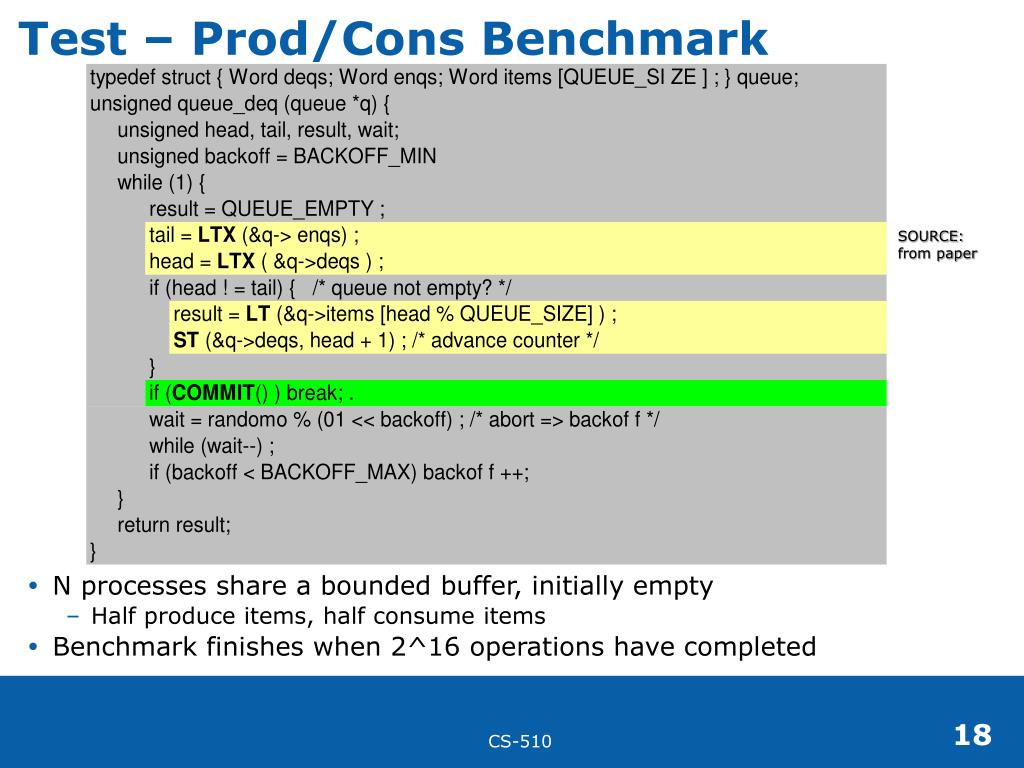 Test – Prod/Cons Benchmark

typedef struct { Word deqs; Word enqs; Word items [QUEUE_SI ZE ] ; } queue;
unsigned queue_deq (queue *q) {
unsigned head, tail, result, wait;
unsigned backoff = BACKOFF_MIN
while (1) {
result = QUEUE_EMPTY ;
tail = LTX (&q-> enqs) ;
head = LTX ( &q->deqs ) ;
if (head ! = tail) { /* queue not empty? */
result = LT (&q->items [head % QUEUE_SIZE] ) ;
ST (&q->deqs, head + 1) ; /* advance counter */
}
if (COMMIT() ) break; .
wait = randomo % (01 << backoff) ; /* abort => backof f */
while (wait--) ;
if (backoff < BACKOFF_MAX) backof f ++;
}
return result;
}

SOURCE: from paper

• N processes share a bounded buffer, initially empty
– Half produce items, half consume items
• Benchmark finishes when 2^16 operations have completed

CS-510

18